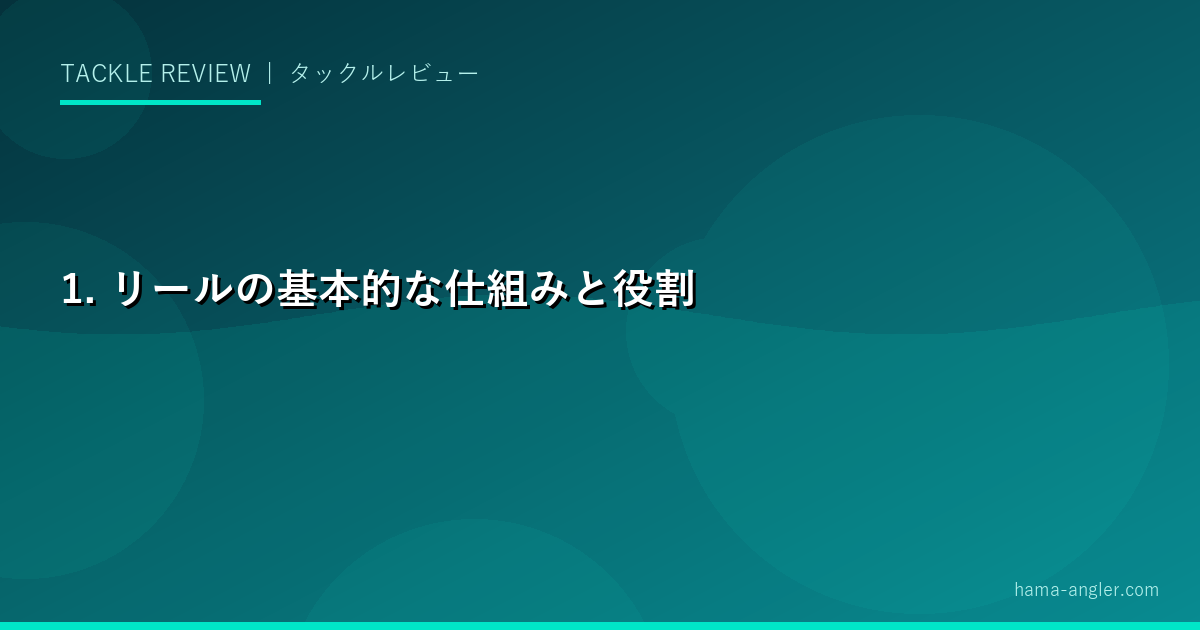 TACKLE REVIEW ｜ タックルレビュー

1. リールの基本的な仕組みと役割

hama-angler.com